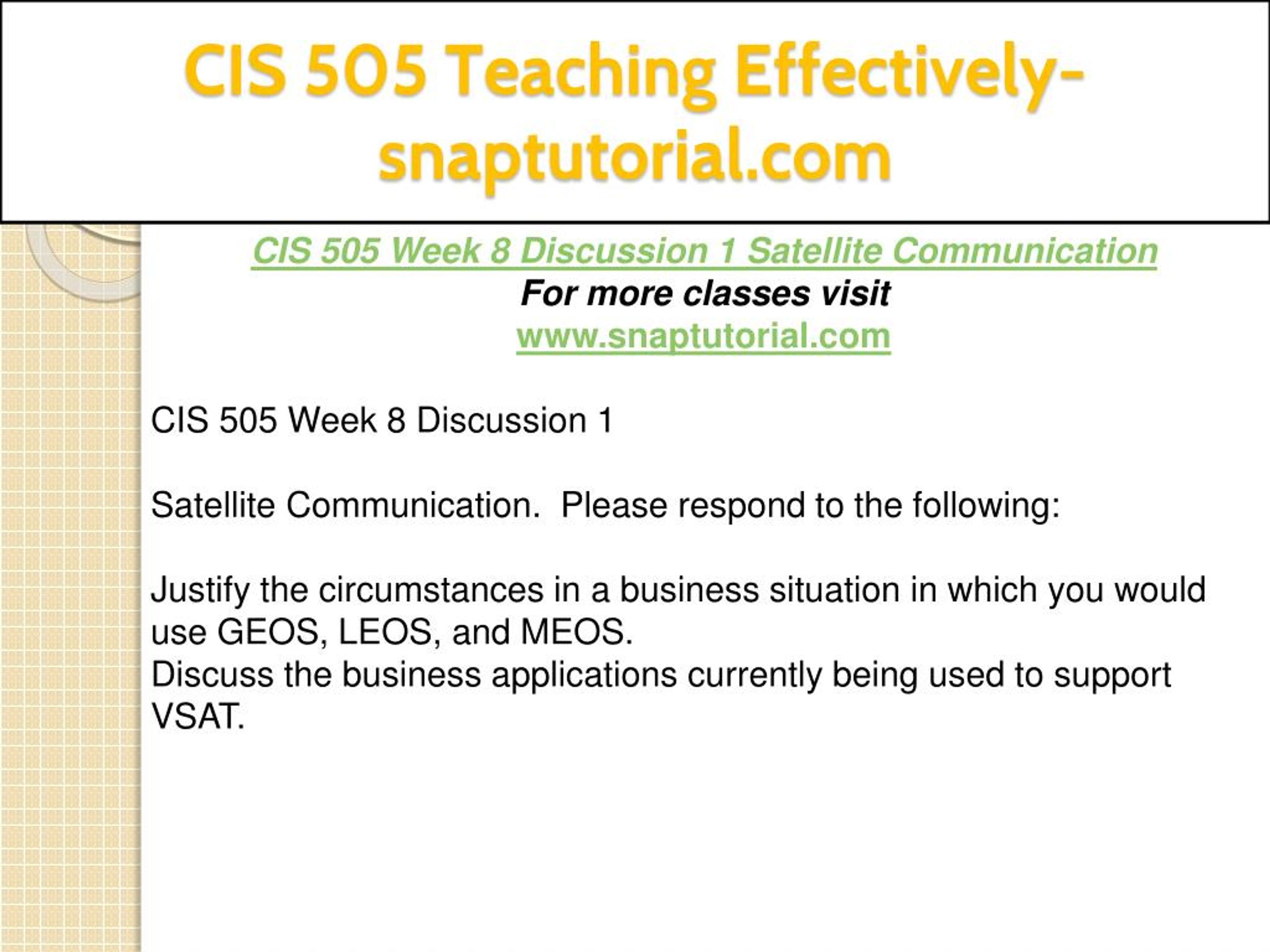 CIS 505 Teaching Effectively-snaptutorial.com

CIS 505 Week 8 Discussion 1 Satellite Communication
For more classes visit
www.snaptutorial.com

CIS 505 Week 8 Discussion 1

Satellite Communication. Please respond to the following:

Justify the circumstances in a business situation in which you would use GEOS, LEOS, and MEOS.
Discuss the business applications currently being used to support VSAT.